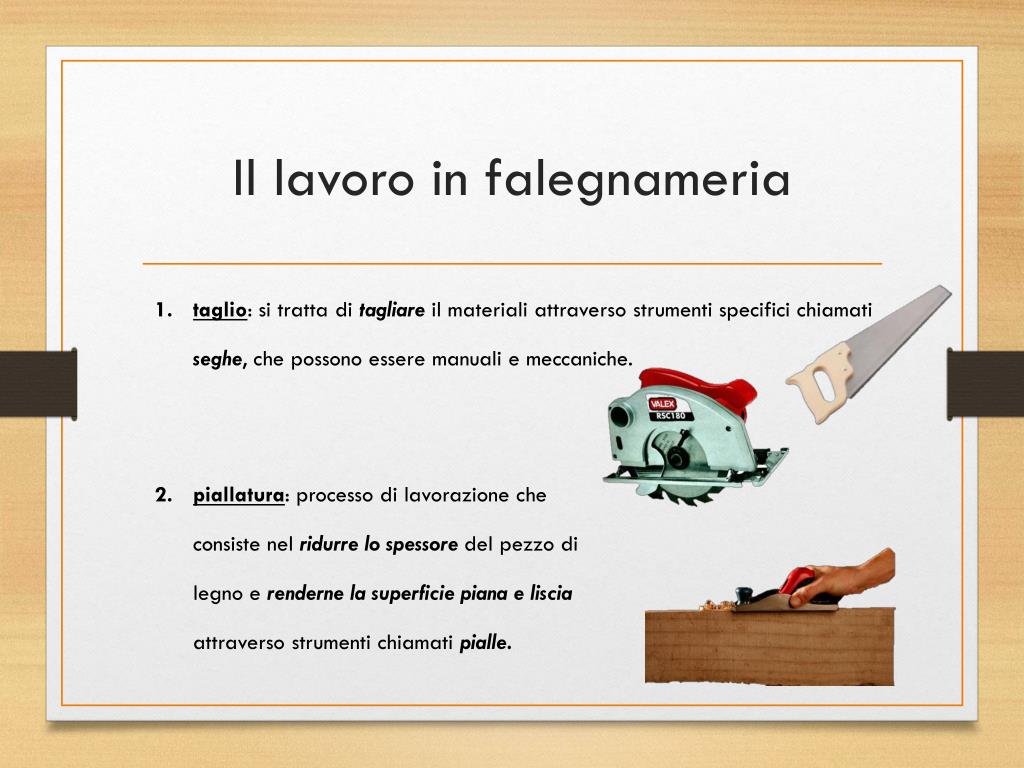 Il lavoro in falegnameria

1. taglio: si tratta di tagliare il materiali attraverso strumenti specifici chiamati seghe, che possono essere manuali e meccaniche.

VALEX
RSC180

2. piallatura: processo di lavorazione che consiste nel ridurre lo spessore del pezzo di legno e renderne la superficie piana e liscia attraverso strumenti chiamati pialle.